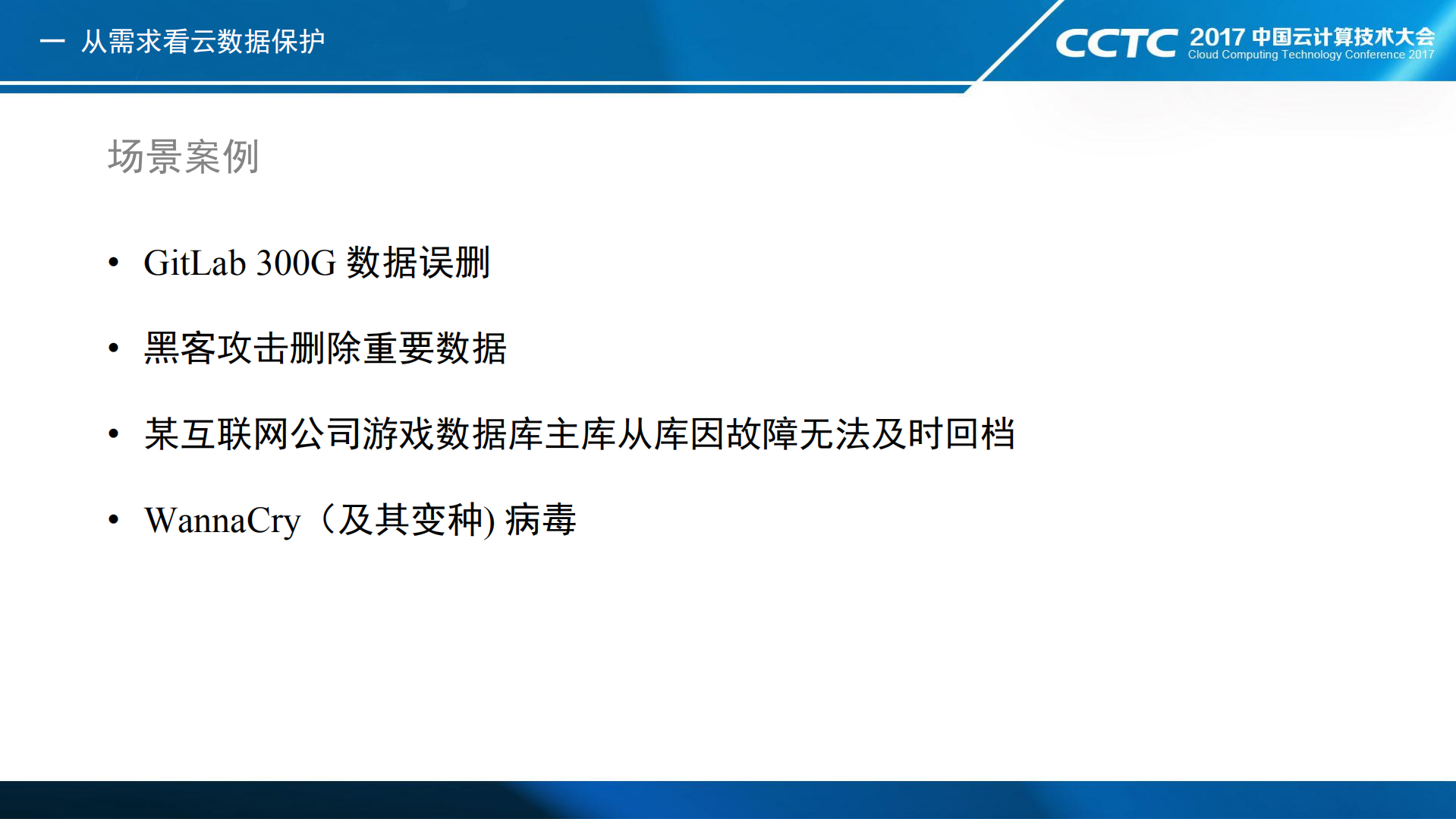 一 从需求看云数据保护

CCTC 2017 中国云计算技术大会
Cloud Computing Technology Conference 2017

场景案例

• GitLab 300G 数据误删

• 黑客攻击删除重要数据

• 某互联网公司游戏数据库主库从库因故障无法及时回档

• WannaCry（及其变种) 病毒